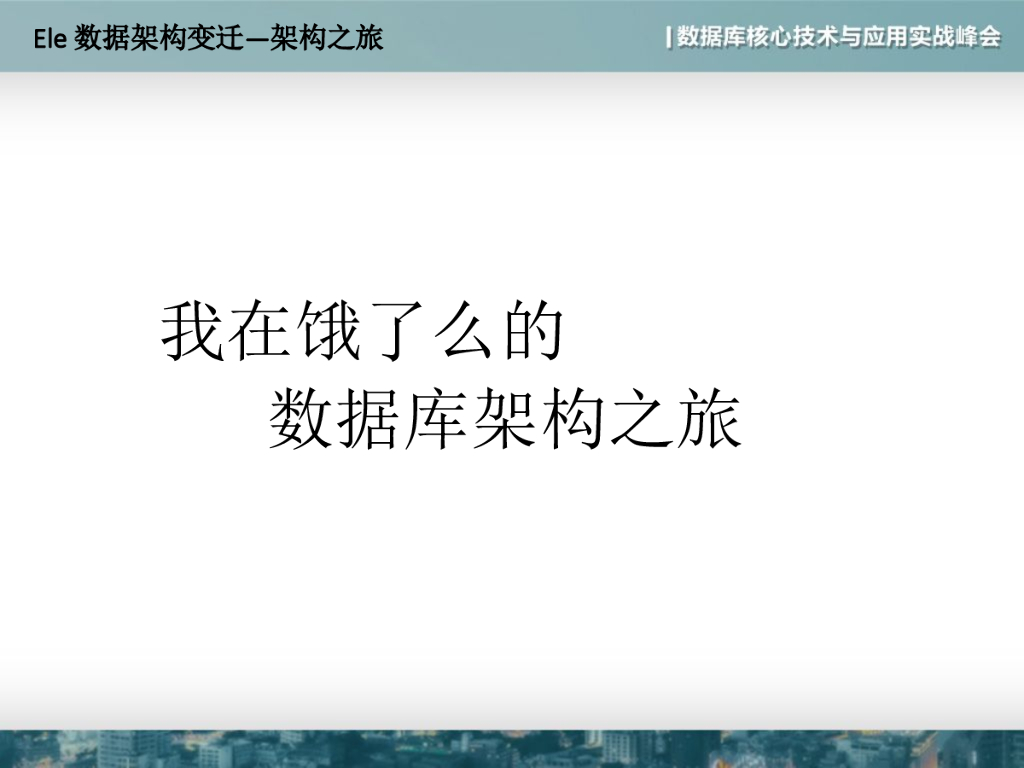 Ele 数据架构变迁—架构之旅

| 数据库核心技术与应用实战峰会

我在饿了么的
数据库架构之旅